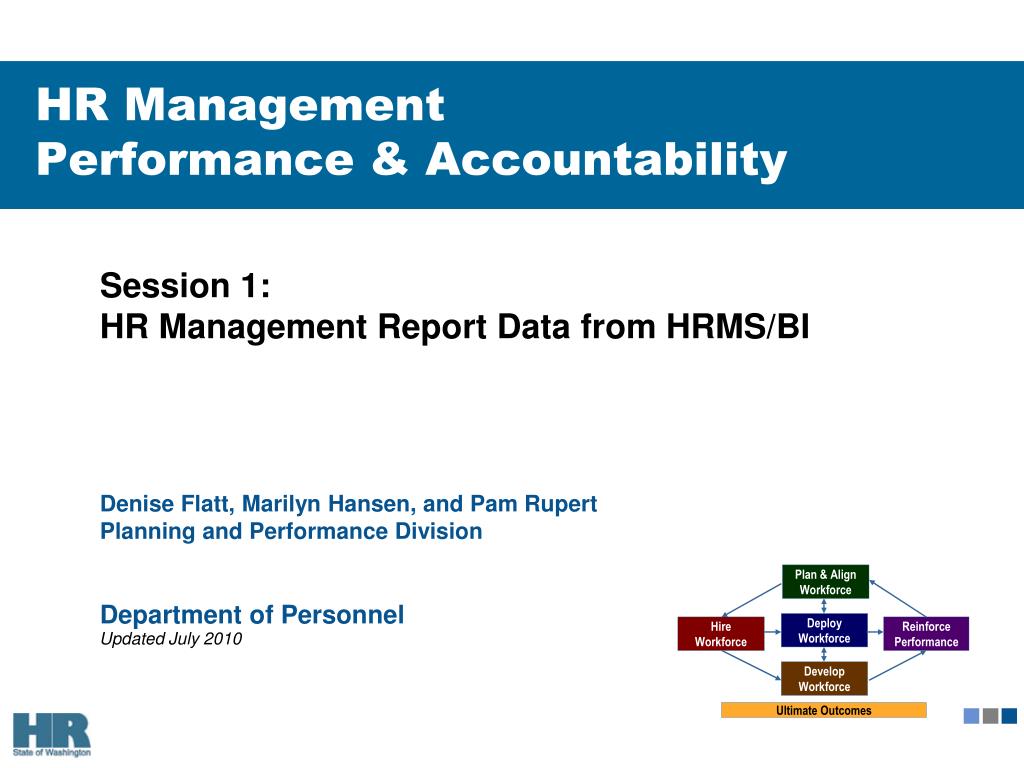 HR Management
Performance & Accountability

Session 1:
HR Management Report Data from HRMS/BI

Denise Flatt, Marilyn Hansen, and Pam Rupert
Planning and Performance Division

Department of Personnel
Updated July 2010

Plan & Align Workforce
Hire Workforce
Deploy Workforce
Reinforce Performance
Develop Workforce
Ultimate Outcomes

HR
State of Washington